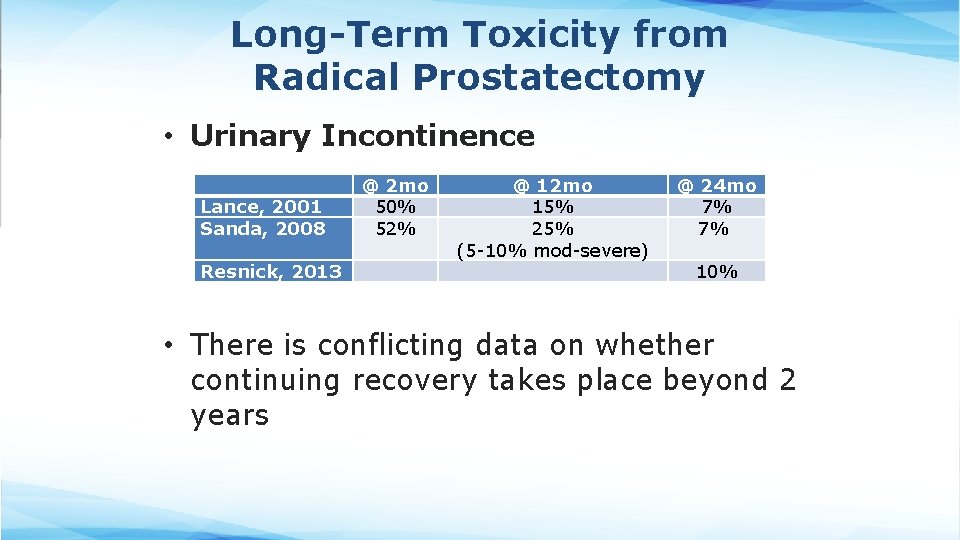 Long-Term Toxicity from Radical Prostatectomy

• Urinary Incontinence

|  | @ 2mo | @ 12mo | @ 24mo |
|---|---|---|---|
| Lance, 2001 | 50% | 15% | 7% |
| Sanda, 2008 | 52% | 25% (5-10% mod-severe) | 7% |
| Resnick, 2013 |  |  | 10% |

• There is conflicting data on whether continuing recovery takes place beyond 2 years